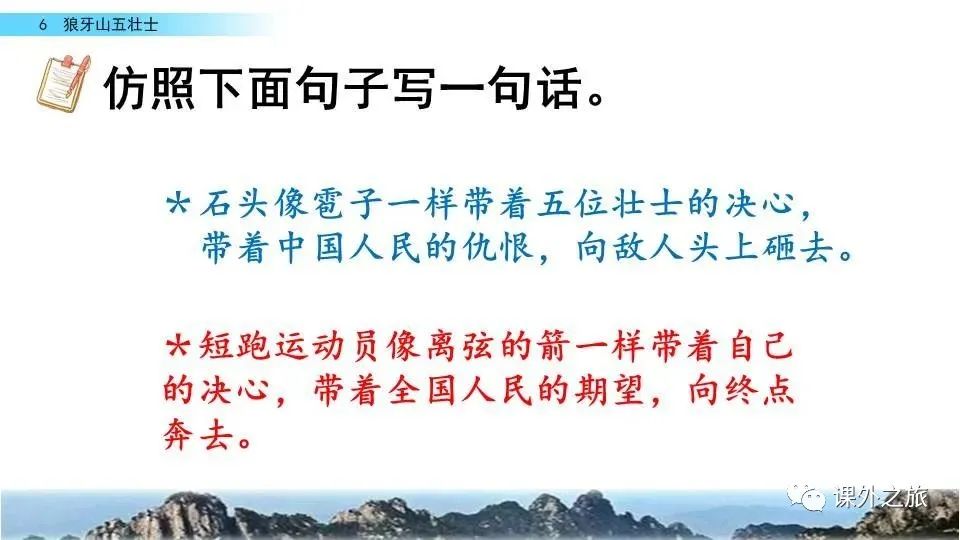 6 狼牙山五壮士

仿照下面句子写一句话。

*石头像雹子一样带着五位壮士的决心，带着中国人民的仇恨，向敌人头上砸去。

*短跑运动员像离弦的箭一样带着自己的决心，带着全国人民的期望，向终点奔去。

课外之旅